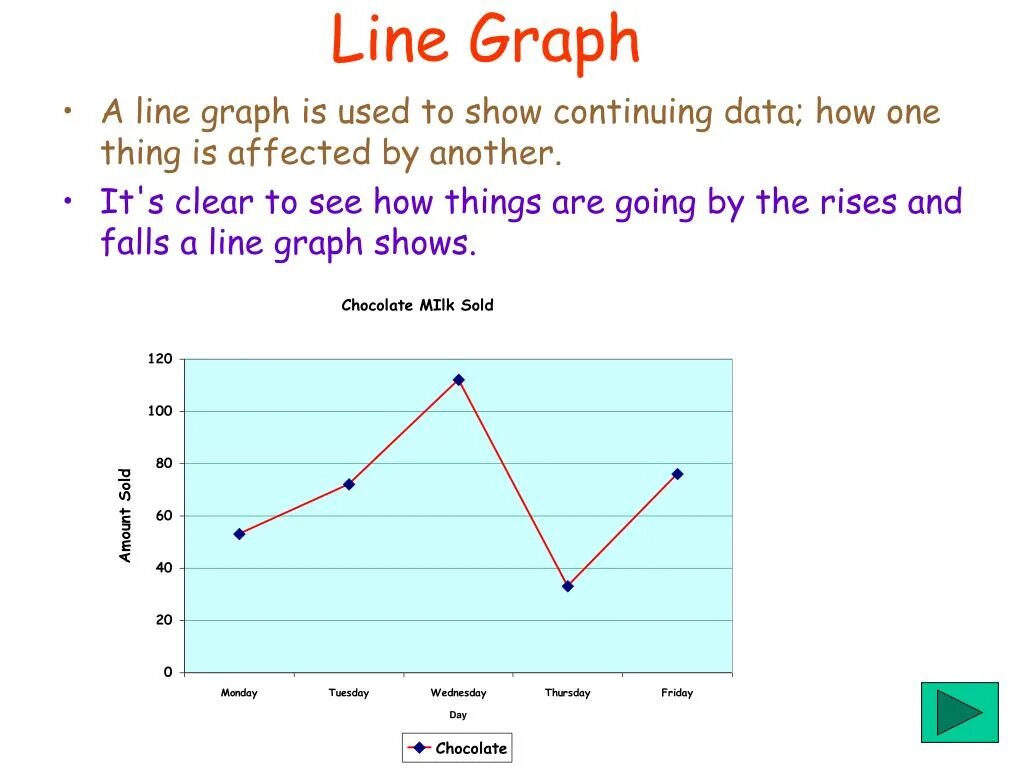 Line Graph

• A line graph is used to show continuing data; how one thing is affected by another.

• It's clear to see how things are going by the rises and falls a line graph shows.

Chocolate MIlk Sold

Amount Sold

120
100
80
60
40
20
0

Monday Tuesday Wednesday Thursday Friday

Day

Chocolate